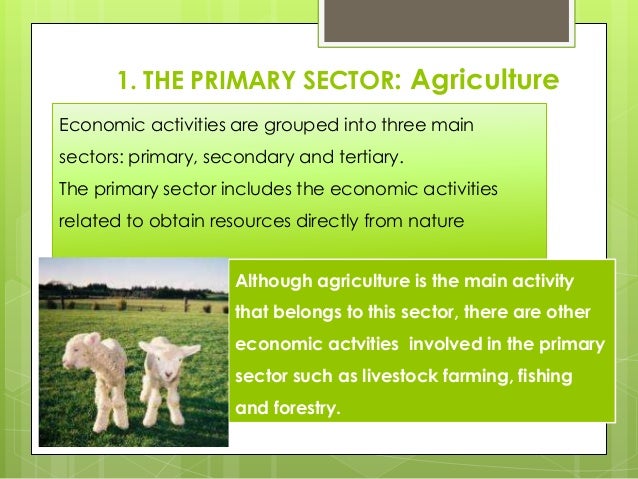 1. THE PRIMARY SECTOR: Agriculture

Economic activities are grouped into three main sectors: primary, secondary and tertiary.
The primary sector includes the economic activities related to obtain resources directly from nature

Although agriculture is the main activity that belongs to this sector, there are other economic actvities involved in the primary sector such as livestock farming, fishing and forestry.